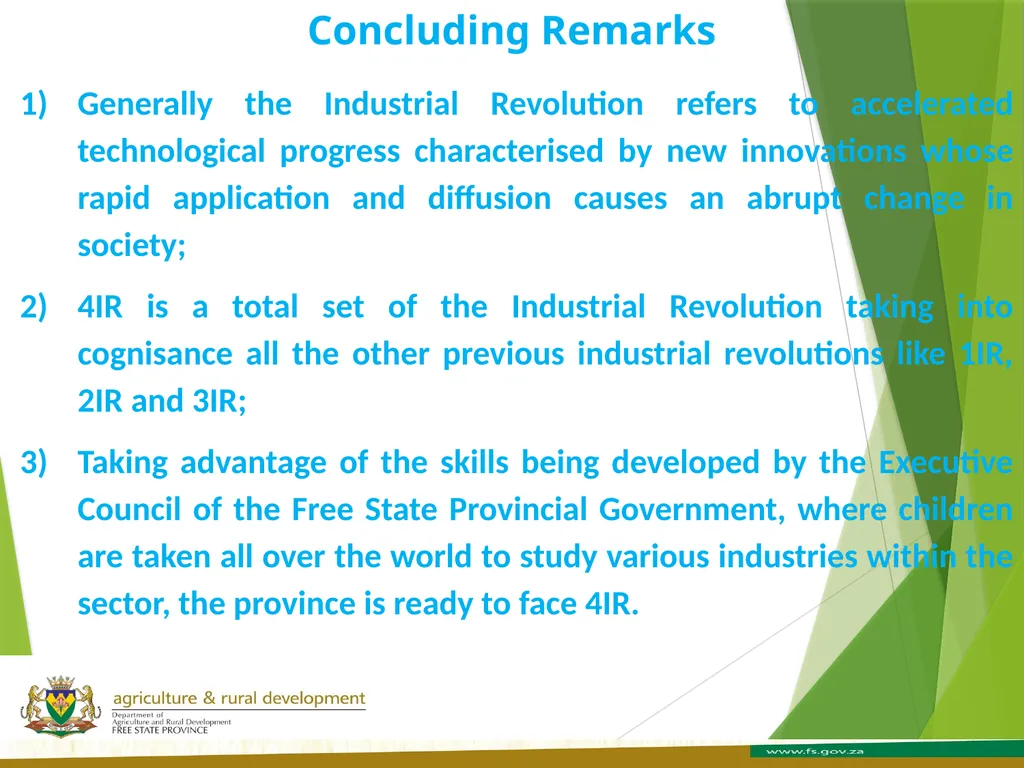 Concluding Remarks

1) Generally the Industrial Revolution refers to accelerated technological progress characterised by new innovations whose rapid application and diffusion causes an abrupt change in society;

2) 4IR is a total set of the Industrial Revolution taking into cognisance all the other previous industrial revolutions like 1IR, 2IR and 3IR;

3) Taking advantage of the skills being developed by the Executive Council of the Free State Provincial Government, where children are taken all over the world to study various industries within the sector, the province is ready to face 4IR.

agriculture & rural development
Department of
Agriculture and Rural Development
FREE STATE PROVINCE

www.fs.gov.za